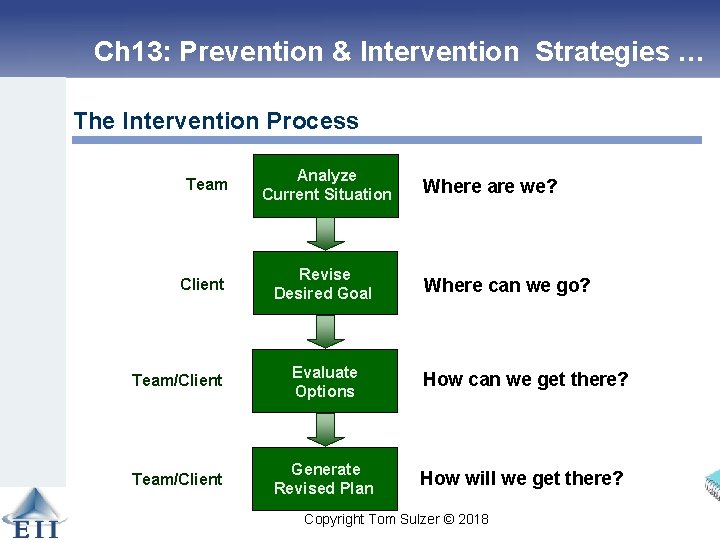 Ch13: Prevention & Intervention Strategies …

The Intervention Process

Team
Analyze Current Situation
Where are we?

Client
Revise Desired Goal
Where can we go?

Team/Client
Evaluate Options
How can we get there?

Team/Client
Generate Revised Plan
How will we get there?

EII

Copyright Tom Sulzer © 2018